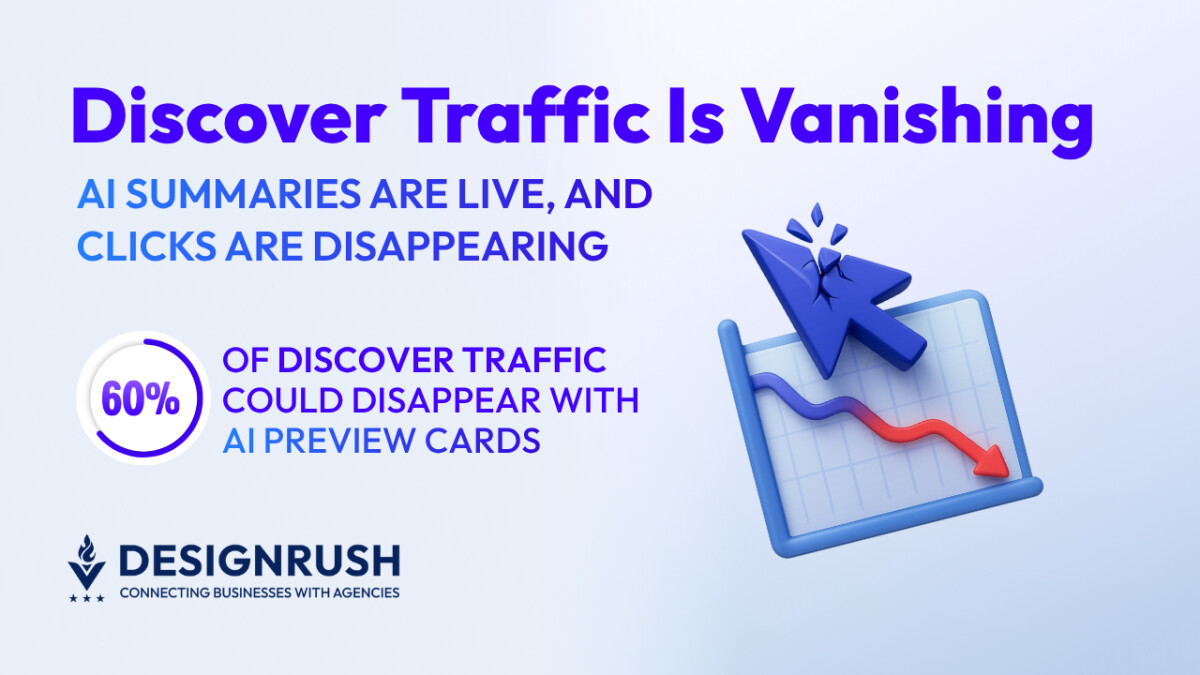 Discover Traffic Is Vanishing

AI SUMMARIES ARE LIVE, AND CLICKS ARE DISAPPEARING

60%

OF DISCOVER TRAFFIC COULD DISAPPEAR WITH AI PREVIEW CARDS

DESIGNRUSH
CONNECTING BUSINESSES WITH AGENCIES